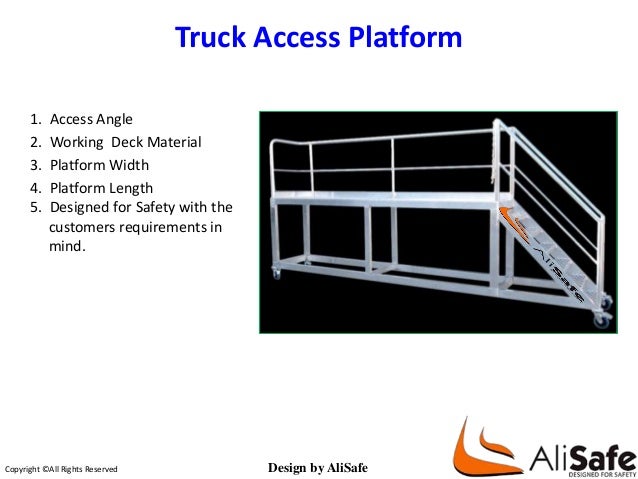 Truck Access Platform

1. Access Angle
2. Working Deck Material
3. Platform Width
4. Platform Length
5. Designed for Safety with the customers requirements in mind.

AliSafe

Copyright ©All Rights Reserved

Design by AliSafe

AliSafe
DESIGNED FOR SAFETY